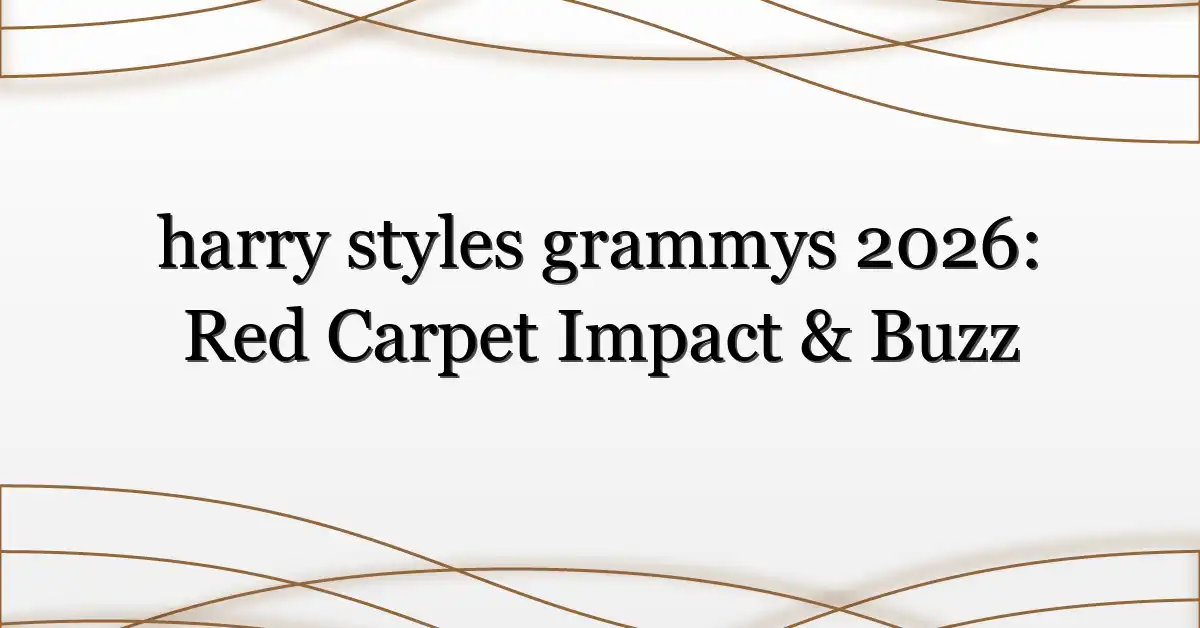 harry styles grammys 2026: Red Carpet Impact & Buzz